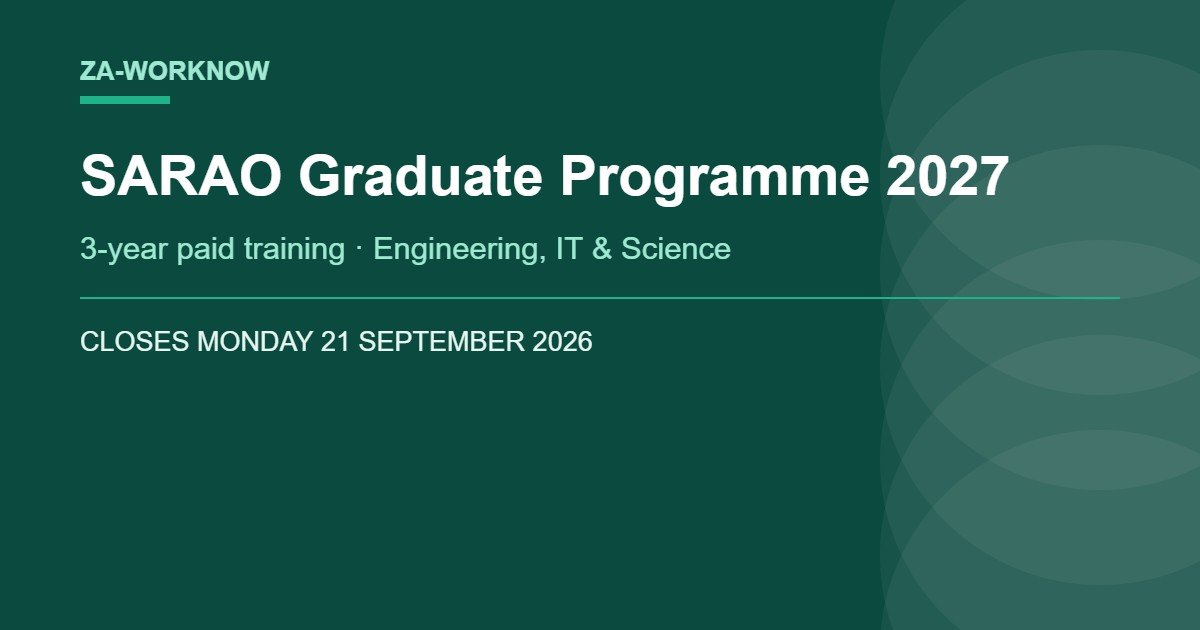 ZA-WORKNOW

SARAO Graduate Programme 2027

3-year paid training · Engineering, IT & Science

CLOSES MONDAY 21 SEPTEMBER 2026